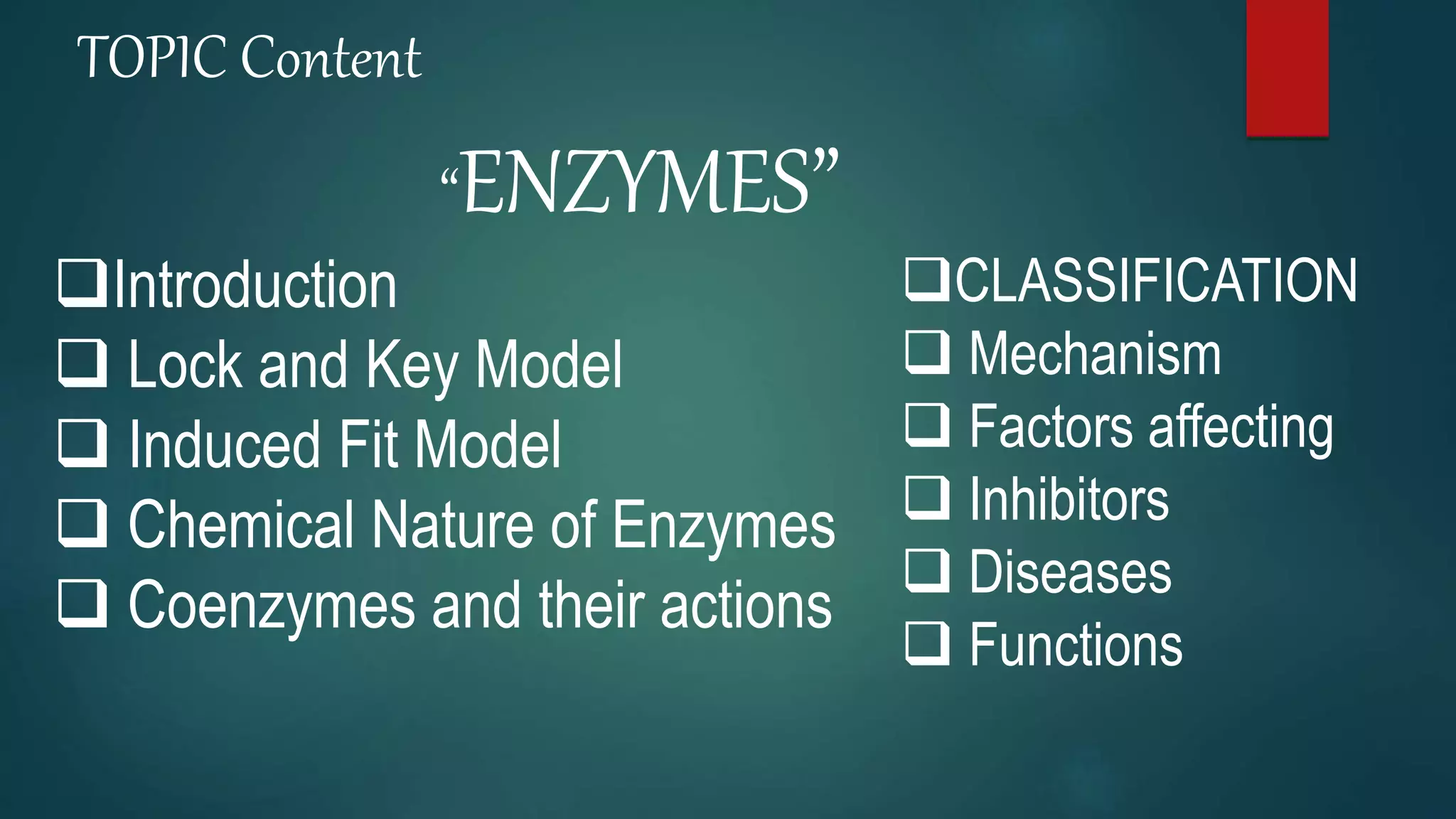 TOPIC Content

“ENZYMES”

❑Introduction
❑ Lock and Key Model
❑ Induced Fit Model
❑ Chemical Nature of Enzymes
❑ Coenzymes and their actions

❑CLASSIFICATION
❑ Mechanism
❑ Factors affecting
❑ Inhibitors
❑ Diseases
❑ Functions